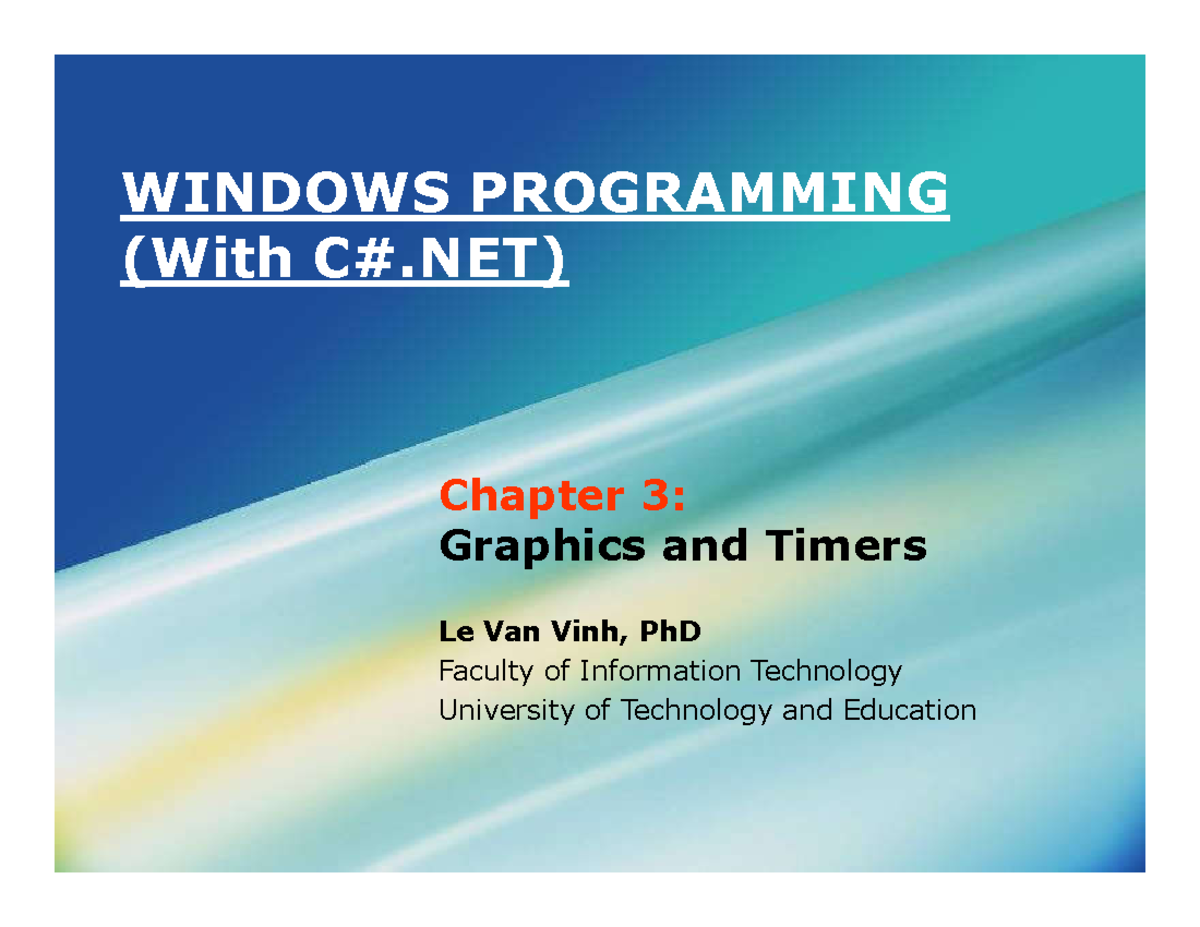 WINDOWS PROGRAMMING
(With C#.NET)

Chapter 3:
Graphics and Timers

Le Van Vinh, PhD
Faculty of Information Technology
University of Technology and Education